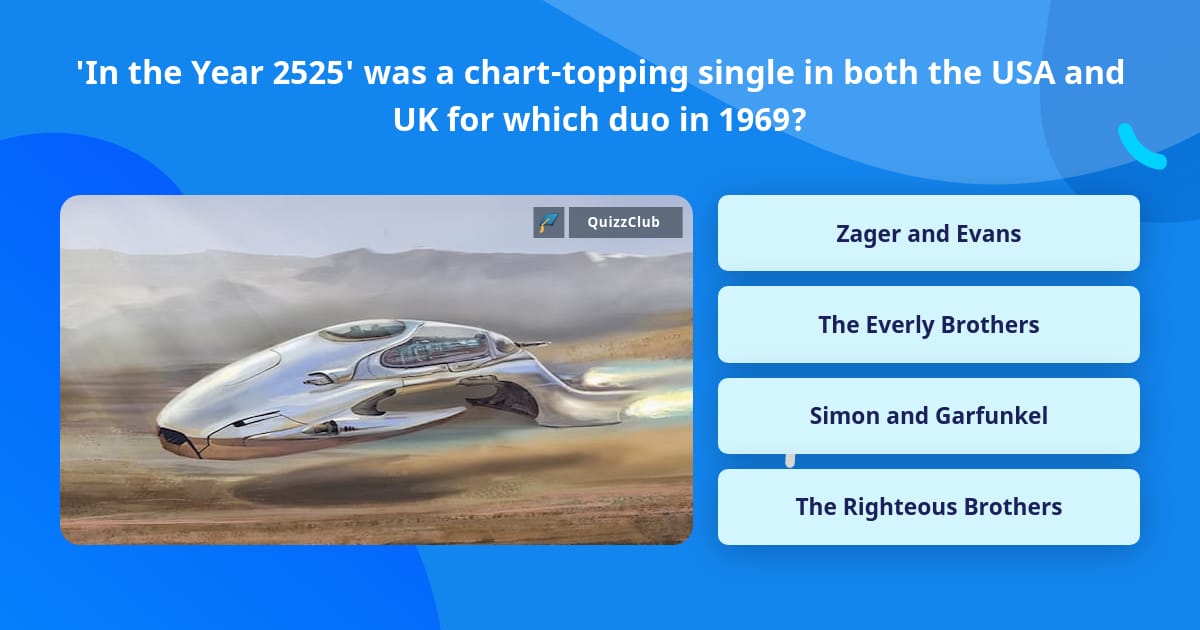 'In the Year 2525' was a chart-topping single in both the USA and UK for which duo in 1969?

QuizzClub

Zager and Evans

The Everly Brothers

Simon and Garfunkel

The Righteous Brothers